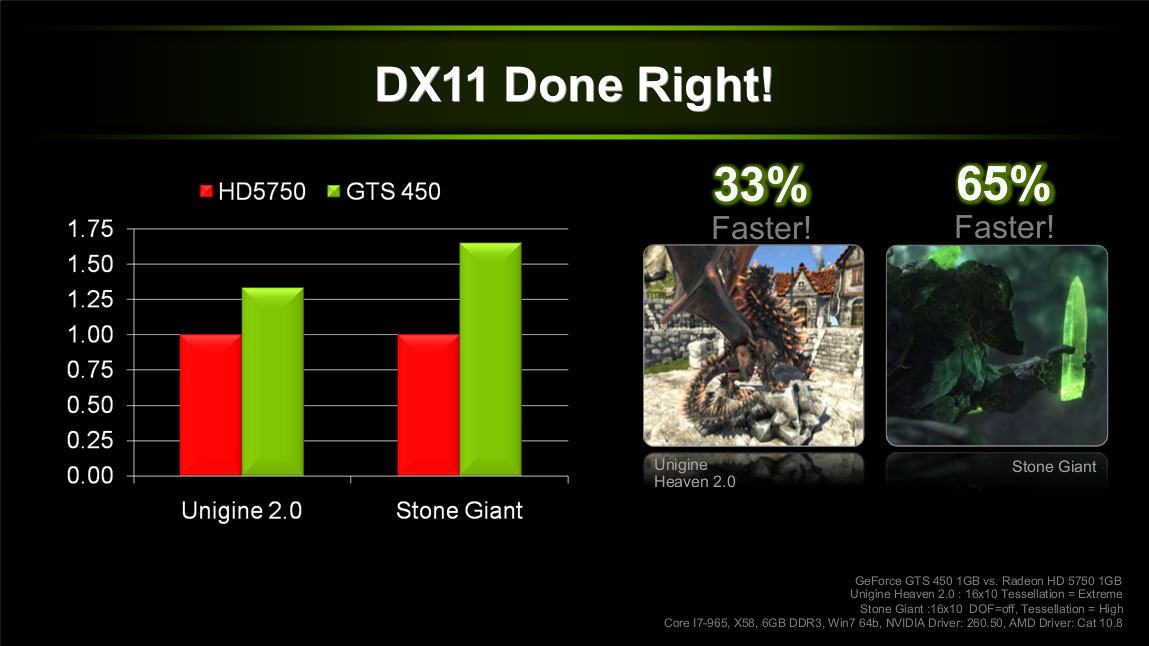 DX11 Done Right!

HD5750 GTS 450

1.75
1.50
1.25
1.00
0.75
0.50
0.25
0.00

Unigine 2.0 Stone Giant

33% Faster!

65% Faster!

Unigine Heaven 2.0

Stone Giant

GeForce GTS 450 1GB vs. Radeon HD 5750 1GB
Unigine Heaven 2.0 : 16x10 Tessellation = Extreme
Stone Giant :16x10 DOF=off, Tessellation = High
Core I7-965, X58, 6GB DDR3, Win7 64b, NVIDIA Driver: 260.50, AMD Driver: Cat 10.8